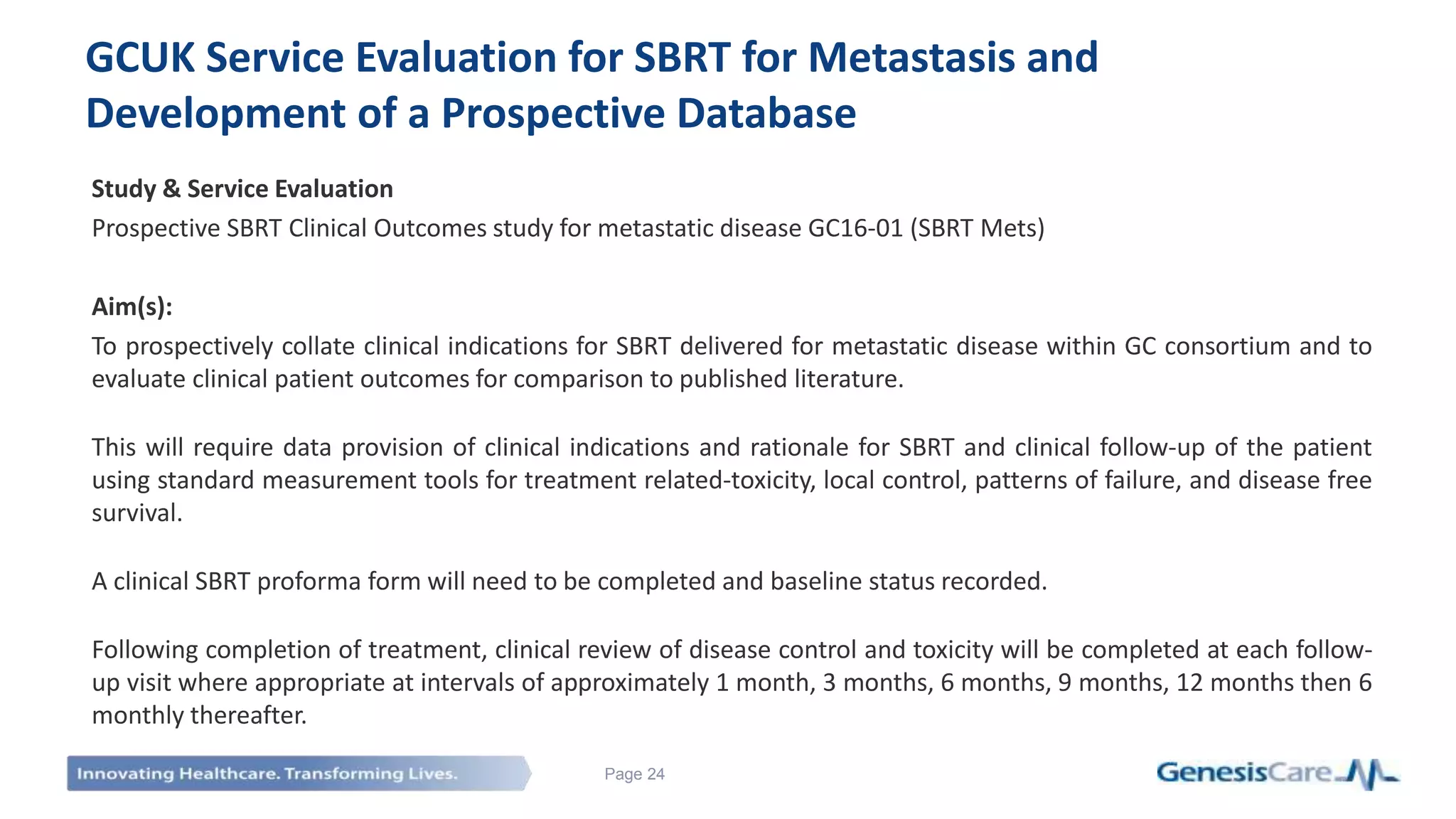 GCUK Service Evaluation for SBRT for Metastasis and Development of a Prospective Database

Study & Service Evaluation

Prospective SBRT Clinical Outcomes study for metastatic disease GC16-01 (SBRT Mets)

Aim(s):

To prospectively collate clinical indications for SBRT delivered for metastatic disease within GC consortium and to evaluate clinical patient outcomes for comparison to published literature.

This will require data provision of clinical indications and rationale for SBRT and clinical follow-up of the patient using standard measurement tools for treatment related-toxicity, local control, patterns of failure, and disease free survival.

A clinical SBRT proforma form will need to be completed and baseline status recorded.

Following completion of treatment, clinical review of disease control and toxicity will be completed at each follow-up visit where appropriate at intervals of approximately 1 month, 3 months, 6 months, 9 months, 12 months then 6 monthly thereafter.

Innovating Healthcare. Transforming Lives.

Page 24

GenesisCare